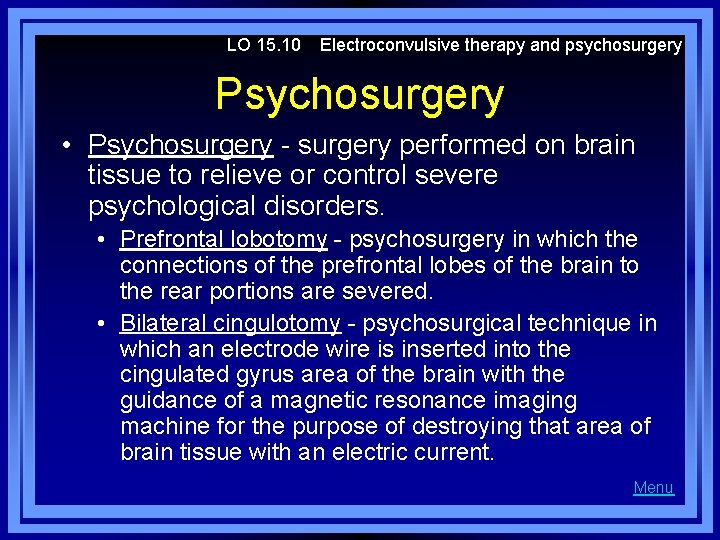 LO 15.10 Electroconvulsive therapy and psychosurgery

Psychosurgery

• Psychosurgery - surgery performed on brain tissue to relieve or control severe psychological disorders.

• Prefrontal lobotomy - psychosurgery in which the connections of the prefrontal lobes of the brain to the rear portions are severed.

• Bilateral cingulotomy - psychosurgical technique in which an electrode wire is inserted into the cingulated gyrus area of the brain with the guidance of a magnetic resonance imaging machine for the purpose of destroying that area of brain tissue with an electric current.

Menu